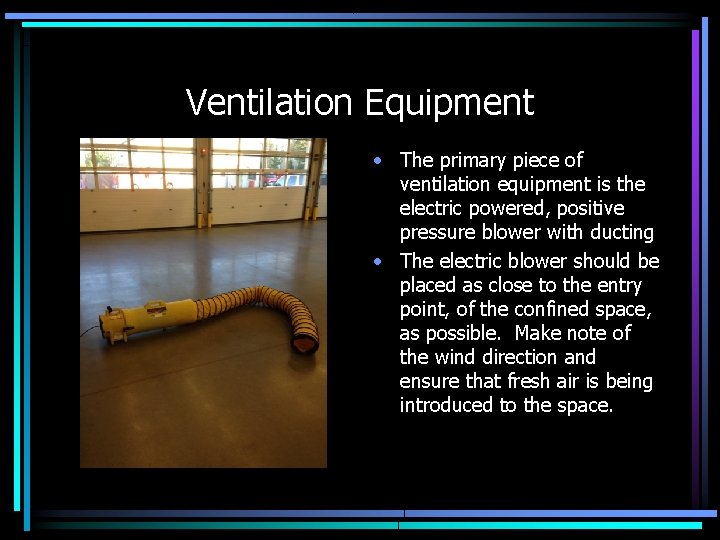 Ventilation Equipment

• The primary piece of ventilation equipment is the electric powered, positive pressure blower with ducting

• The electric blower should be placed as close to the entry point, of the confined space, as possible.  Make note of the wind direction and ensure that fresh air is being introduced to the space.